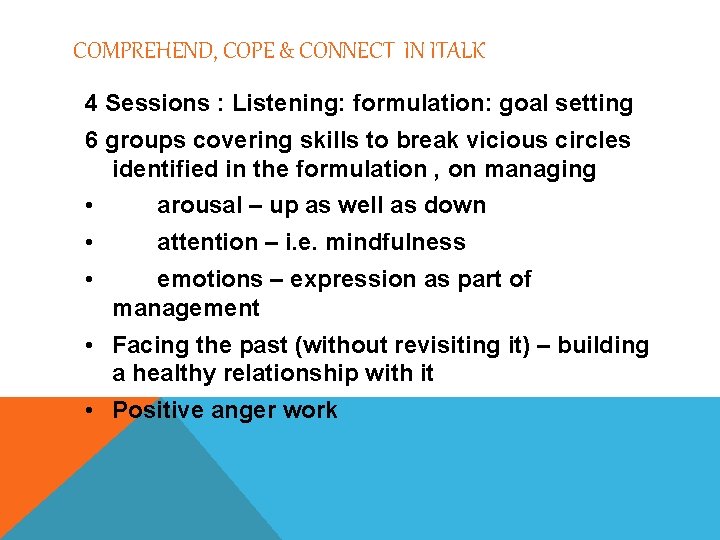 COMPREHEND, COPE & CONNECT IN ITALK

4 Sessions : Listening: formulation: goal setting

6 groups covering skills to break vicious circles identified in the formulation , on managing

• arousal – up as well as down

• attention – i.e. mindfulness

• emotions – expression as part of management

• Facing the past (without revisiting it) – building a healthy relationship with it

• Positive anger work